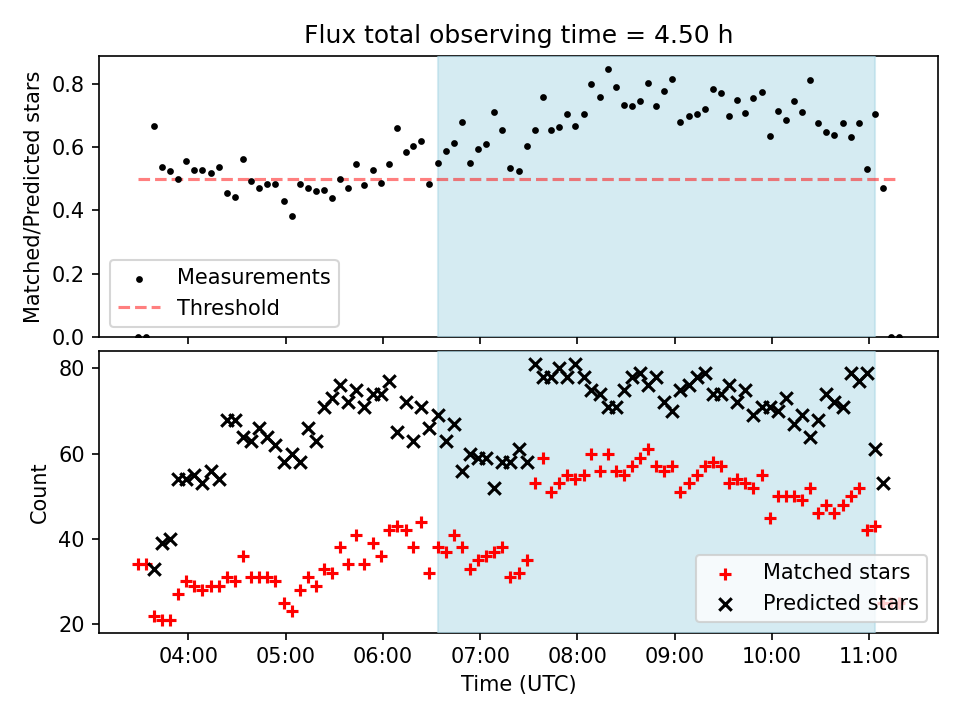 Flux total observing time = 4.50 h

Matched/Predicted stars

0.8
0.6
0.4
0.2
0.0

Measurements
Threshold

Count

80
60
40
20

Matched stars
Predicted stars

04:00
05:00
06:00
07:00
08:00
09:00
10:00
11:00

Time (UTC)